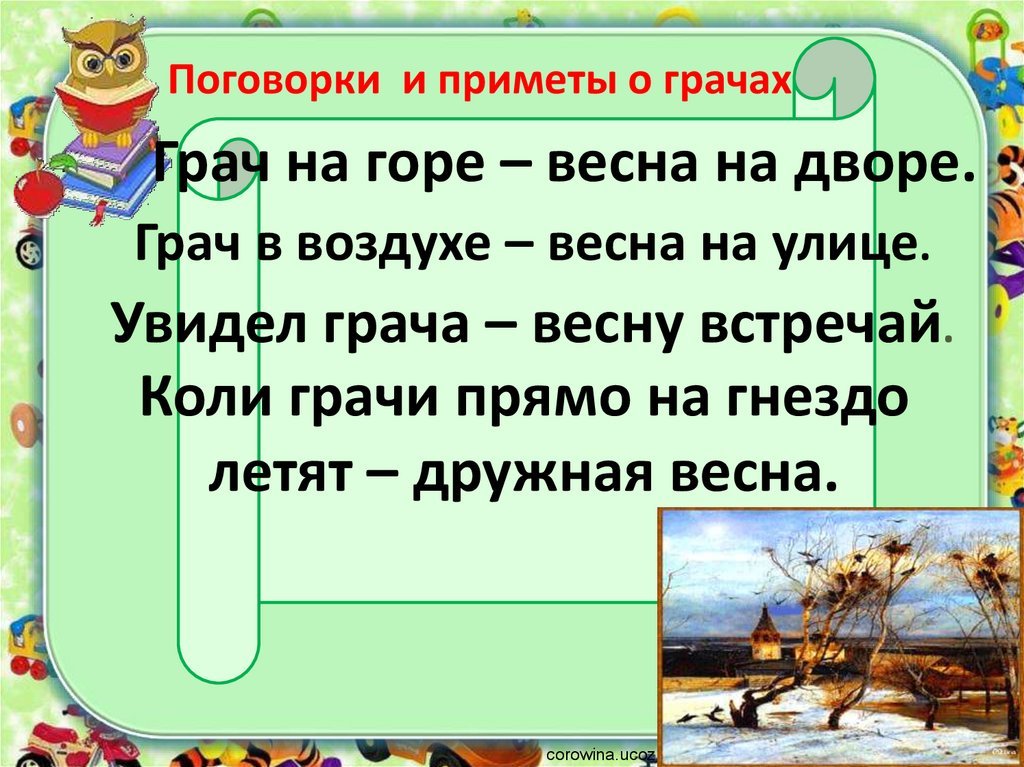 Поговорки и приметы о грачах

Грач на горе – весна на дворе.

Грач в воздухе – весна на улице.

Увидел грача – весну встречай.

Коли грачи прямо на гнездо летят – дружная весна.

corowina.ucoz